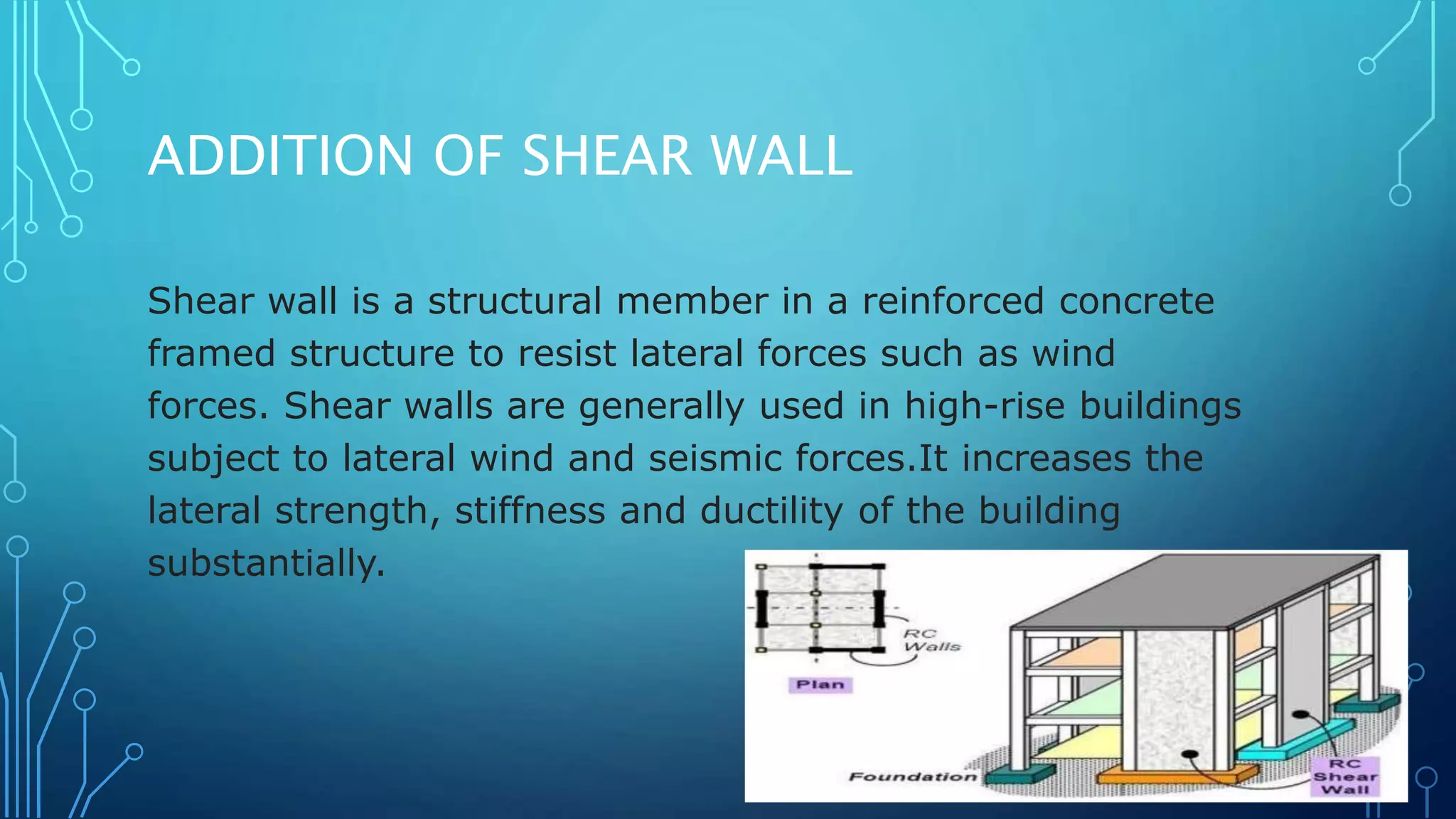 ADDITION OF SHEAR WALL

Shear wall is a structural member in a reinforced concrete framed structure to resist lateral forces such as wind forces. Shear walls are generally used in high-rise buildings subject to lateral wind and seismic forces.It increases the lateral strength, stiffness and ductility of the building substantially.

RC Walls
Plan
Foundation
RC Shear Wall